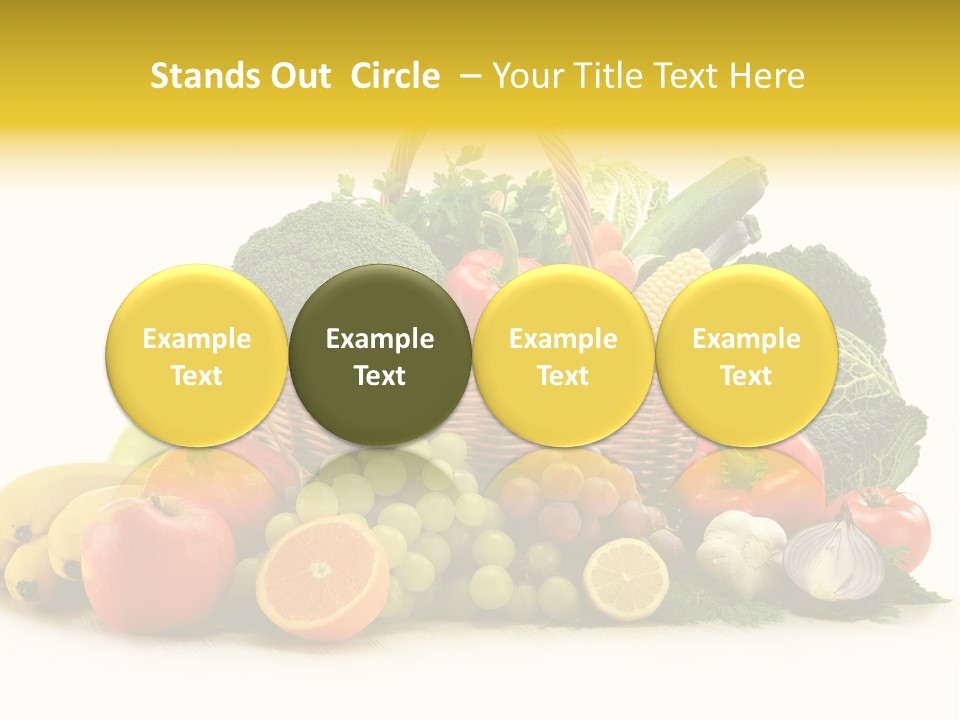 Stands Out Circle – Your Title Text Here

Example Text

Example Text

Example Text

Example Text